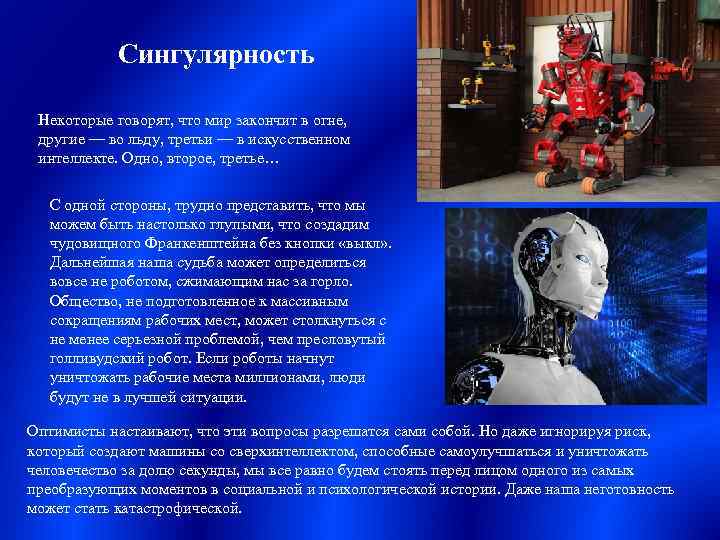 Сингулярность

Некоторые говорят, что мир закончит в огне, другие — во льду, третьи — в искусственном интеллекте. Одно, второе, третье…

С одной стороны, трудно представить, что мы можем быть настолько глупыми, что создадим чудовищного Франкенштейна без кнопки «выкл». Дальнейшая наша судьба может определиться вовсе не роботом, сжимающим нас за горло. Общество, не подготовленное к массивным сокращениям рабочих мест, может столкнуться с не менее серьезной проблемой, чем пресловутый голливудский робот. Если роботы начнут уничтожать рабочие места миллионами, люди будут не в лучшей ситуации.

Оптимисты настаивают, что эти вопросы разрешатся сами собой. Но даже игнорируя риск, который создают машины со сверхинтеллектом, способные самоулучшаться и уничтожать человечество за долю секунды, мы все равно будем стоять перед лицом одного из самых преобразующих моментов в социальной и психологической истории. Даже наша неготовность может стать катастрофической.